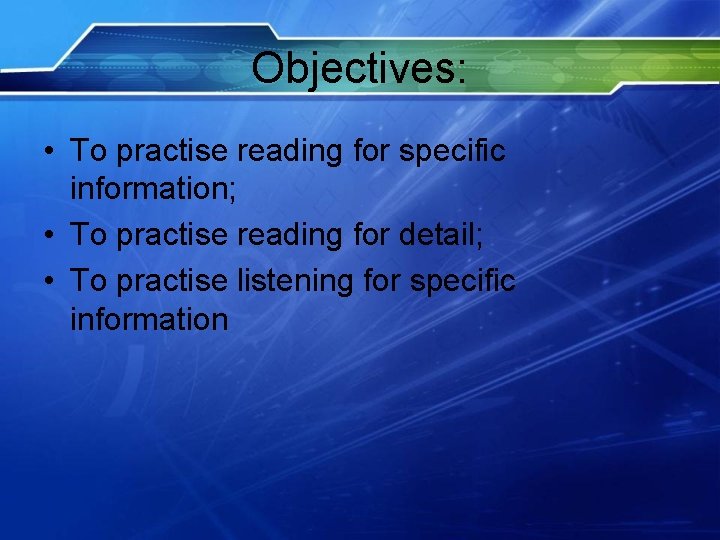 Objectives:

• To practise reading for specific information;
• To practise reading for detail;
• To practise listening for specific information